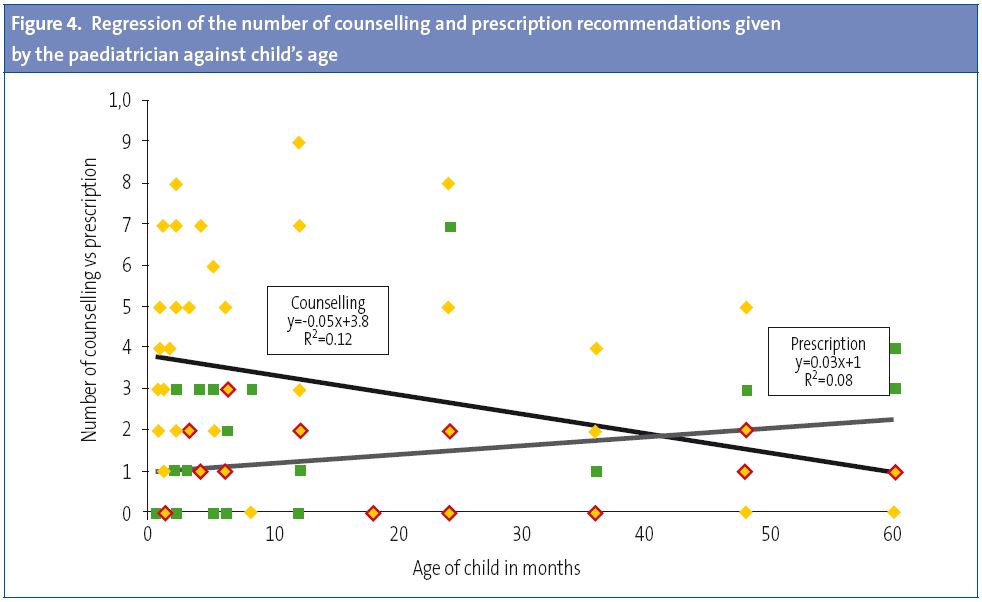 Figure 4. Regression of the number of counselling and prescription recommendations given by the paediatrician against child's age

Number of counselling vs prescription

1,0
9
8
7
6
5
4
3
2
1
0

Counselling
y=-0.05x+3.8
$R^2$=0.12

Prescription
y=0.03x+1
$R^2$=0.08

0 10 20 30 40 50 60

Age of child in months